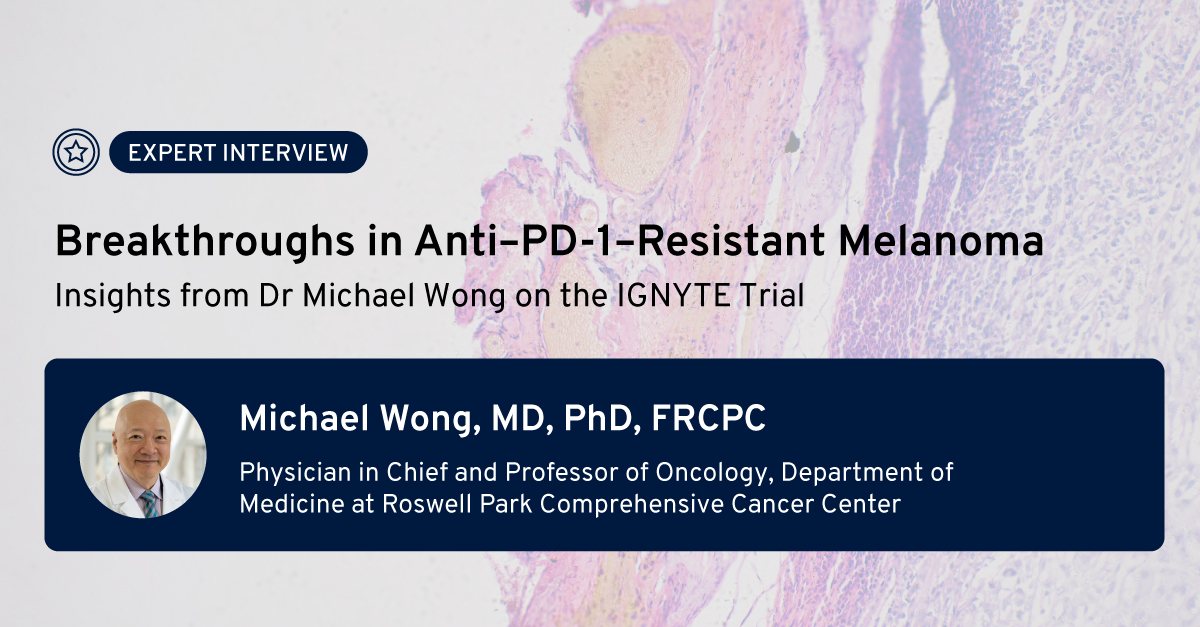 EXPERT INTERVIEW

Breakthroughs in Anti–PD-1–Resistant Melanoma

Insights from Dr Michael Wong on the IGNYTE Trial

Michael Wong, MD, PhD, FRCPC

Physician in Chief and Professor of Oncology, Department of Medicine at Roswell Park Comprehensive Cancer Center